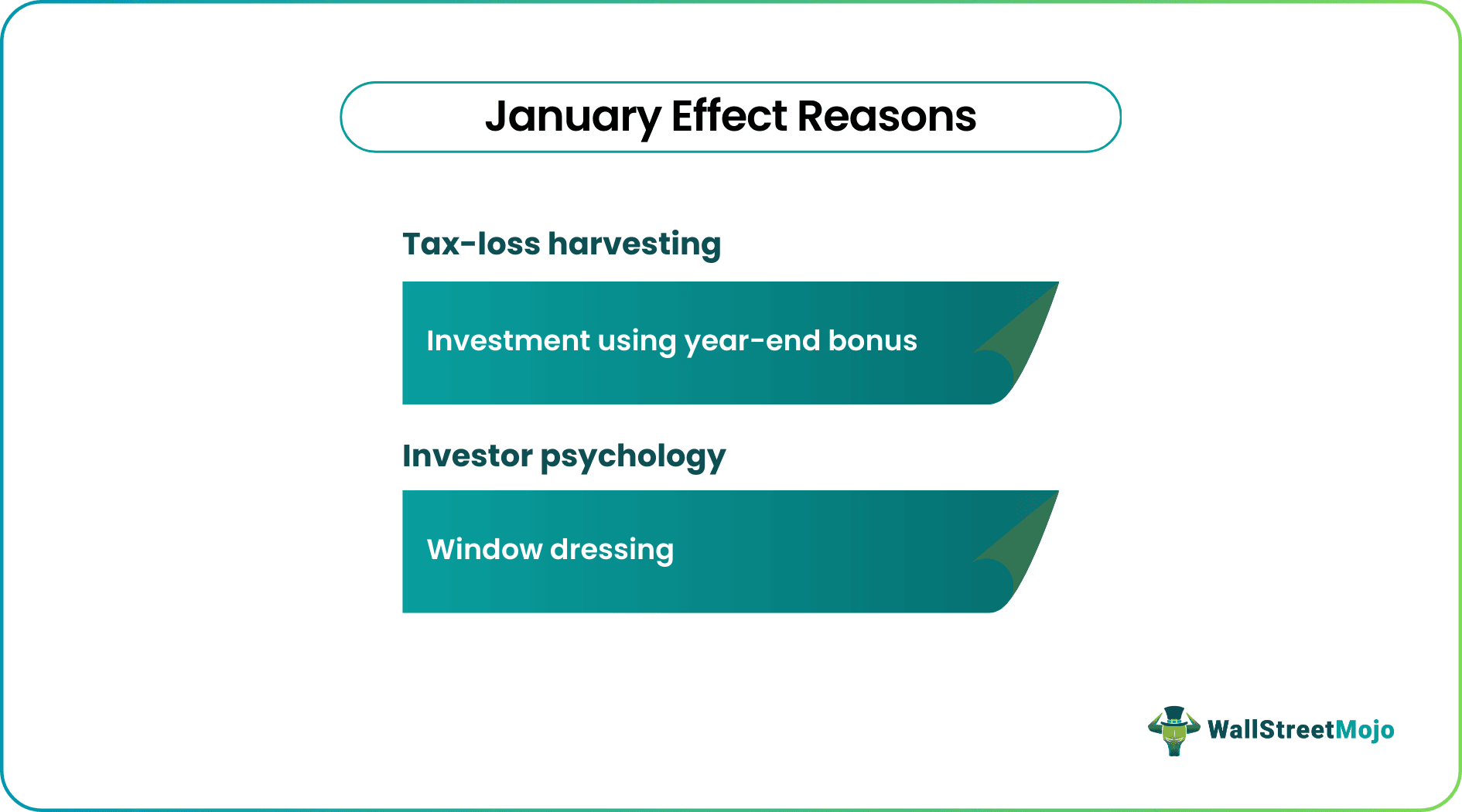 January Effect Reasons

Tax-loss harvesting

Investment using year-end bonus

Investor psychology

Window dressing

WallStreetMojo